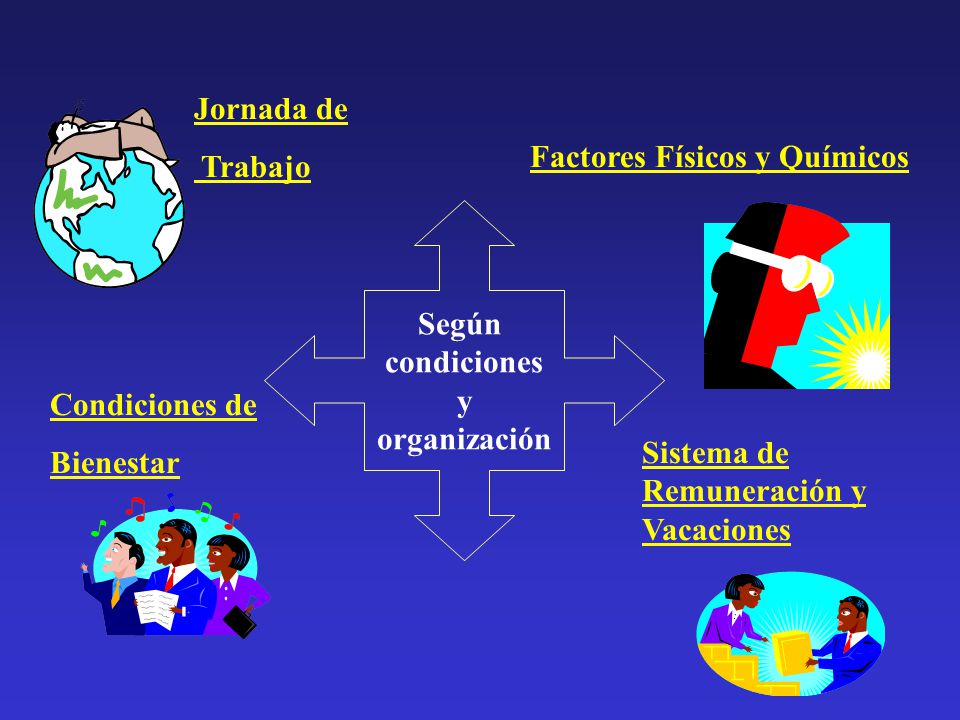 Jornada de Trabajo

Factores Físicos y Químicos

Según condiciones y organización

Condiciones de Bienestar

Sistema de Remuneración y Vacaciones